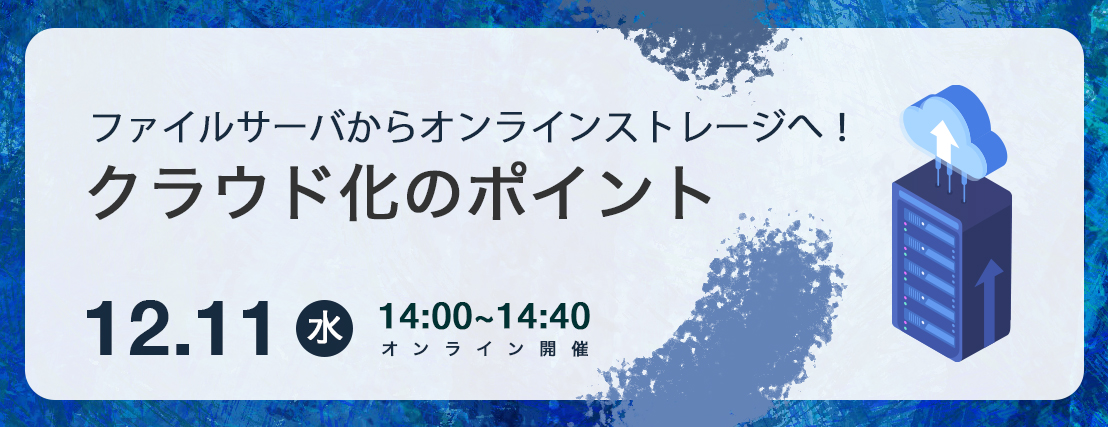 ファイルサーバからオンラインストレージへ！
クラウド化のポイント

12.11 水 14:00~14:40
オンライン開催